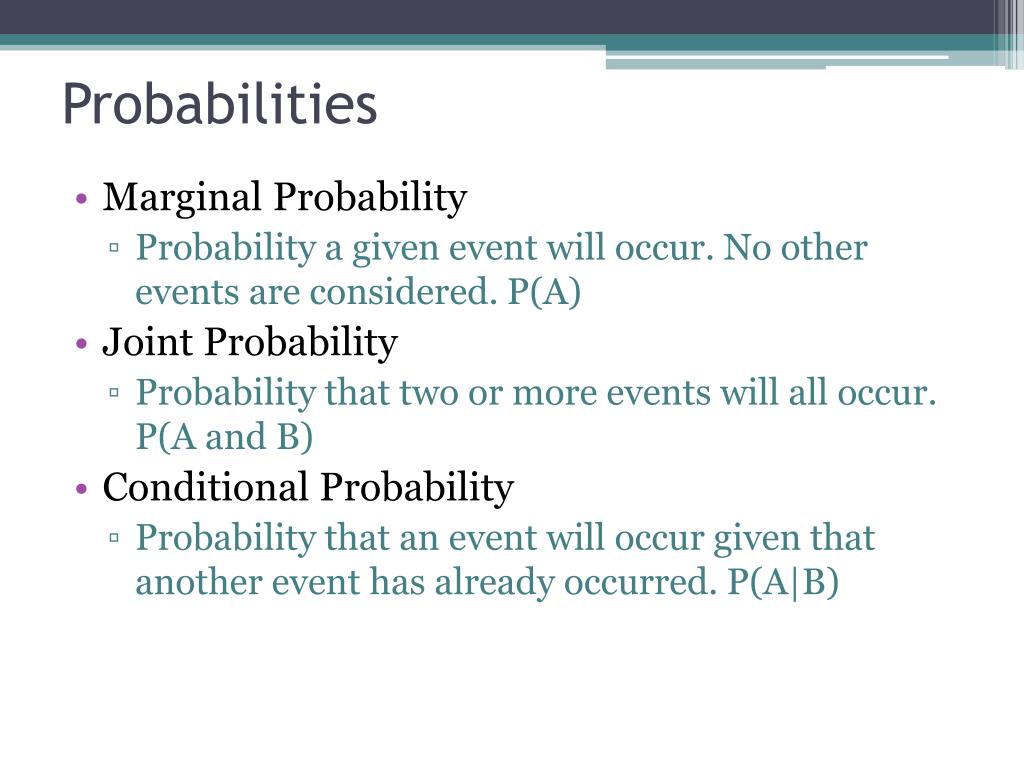 Probabilities

• Marginal Probability
▫ Probability a given event will occur. No other events are considered. P(A)
• Joint Probability
▫ Probability that two or more events will all occur. P(A and B)
• Conditional Probability
▫ Probability that an event will occur given that another event has already occurred. P(A|B)